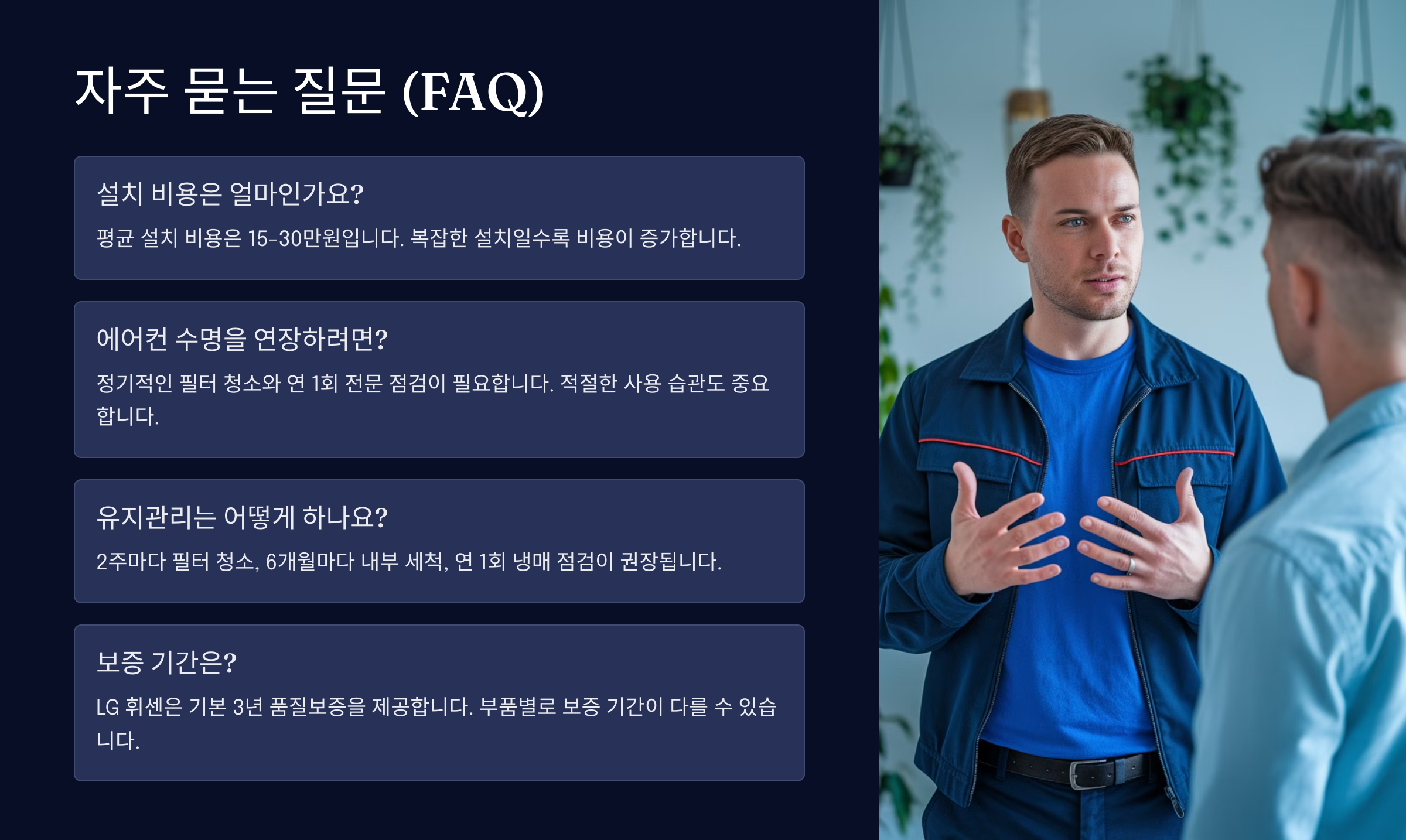 자주 묻는 질문 (FAQ)

설치 비용은 얼마인가요?

평균 설치 비용은 15-30만원입니다. 복잡한 설치일수록 비용이 증가합니다.

에어컨 수명을 연장하려면?

정기적인 필터 청소와 연 1회 전문 점검이 필요합니다. 적절한 사용 습관도 중요합니다.

유지관리는 어떻게 하나요?

2주마다 필터 청소, 6개월마다 내부 세척, 연 1회 냉매 점검이 권장됩니다.

보증 기간은?

LG 휘센은 기본 3년 품질보증을 제공합니다. 부품별로 보증 기간이 다를 수 있습니다.